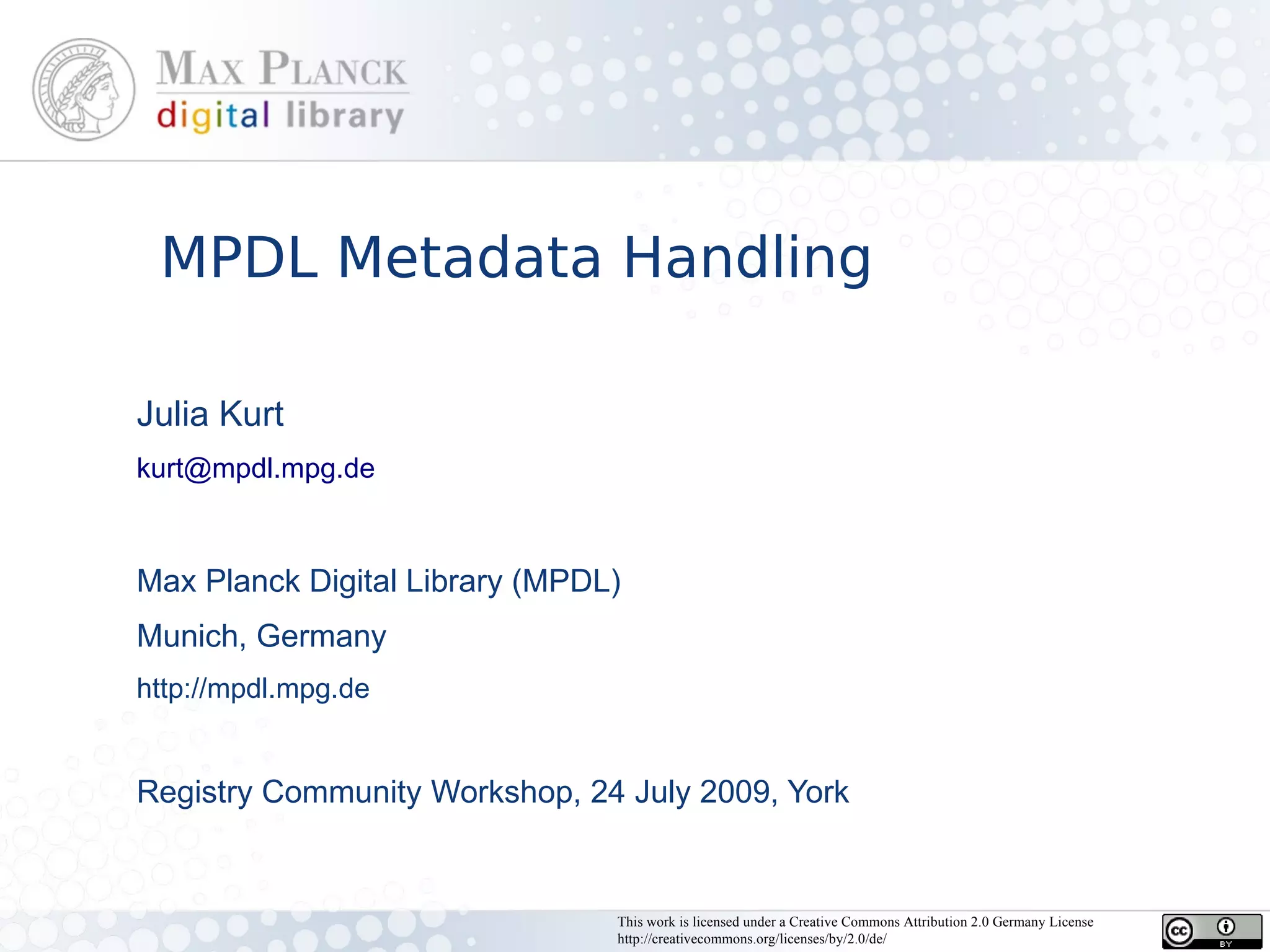 MAX PLANCK
digital library

MPDL Metadata Handling

Julia Kurt

kurt@mpdl.mpg.de

Max Planck Digital Library (MPDL)

Munich, Germany

http://mpdl.mpg.de

Registry Community Workshop, 24 July 2009, York

This work is licensed under a Creative Commons Attribution 2.0 Germany License
http://creativecommons.org/licenses/by/2.0/de/

cc BY